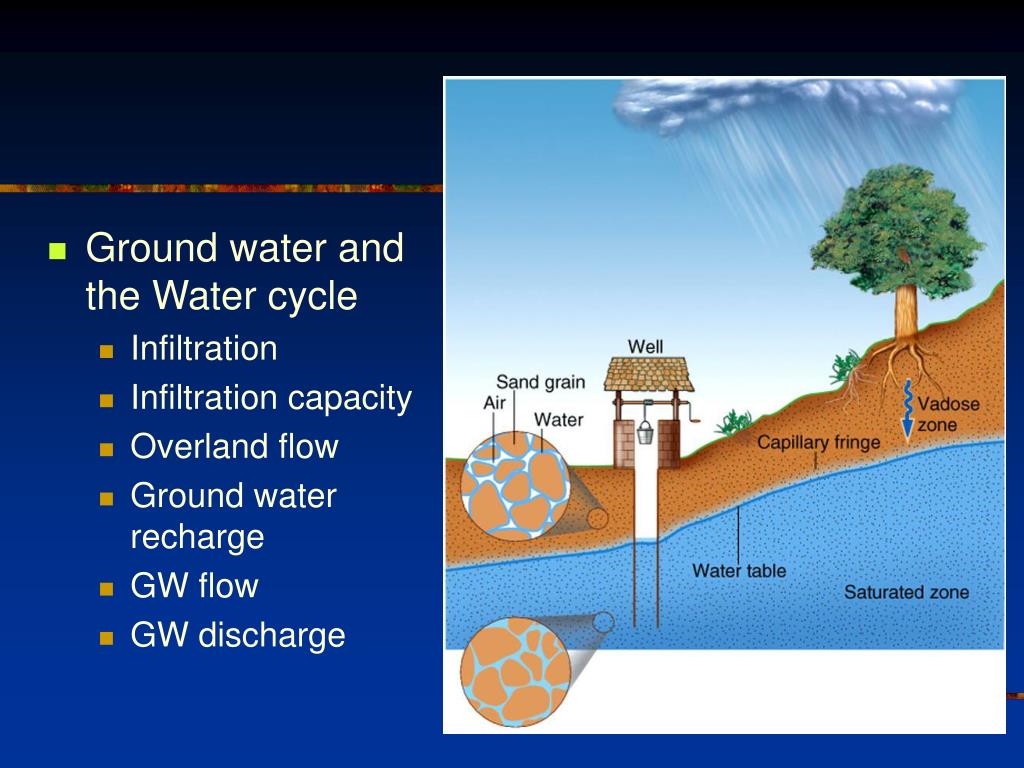 Ground water and the Water cycle

Infiltration

Infiltration capacity

Overland flow

Ground water recharge

GW flow

GW discharge

Well

Sand grain

Air

Water

Vadose zone

Capillary fringe

Water table

Saturated zone